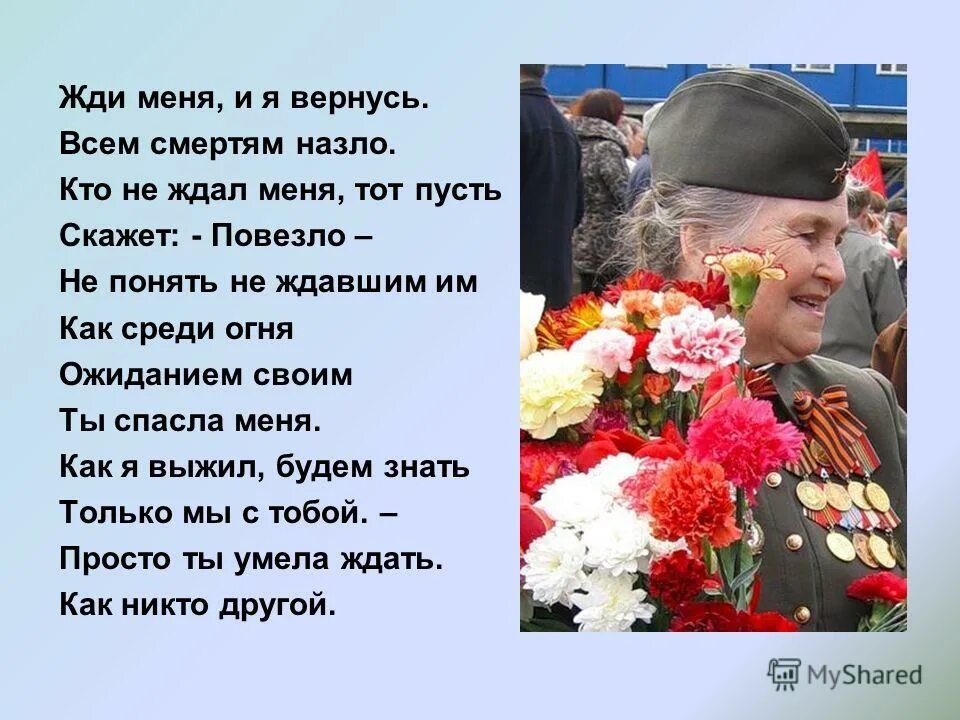 Жди меня, и я вернусь.
Всем смертям назло.
Кто не ждал меня, тот пусть
Скажет: - Повезло –
Не понять не ждавшим им
Как среди огня
Ожиданием своим
Ты спасла меня.
Как я выжил, будем знать
Только мы с тобой. –
Просто ты умела ждать.
Как никто другой.

MyShared